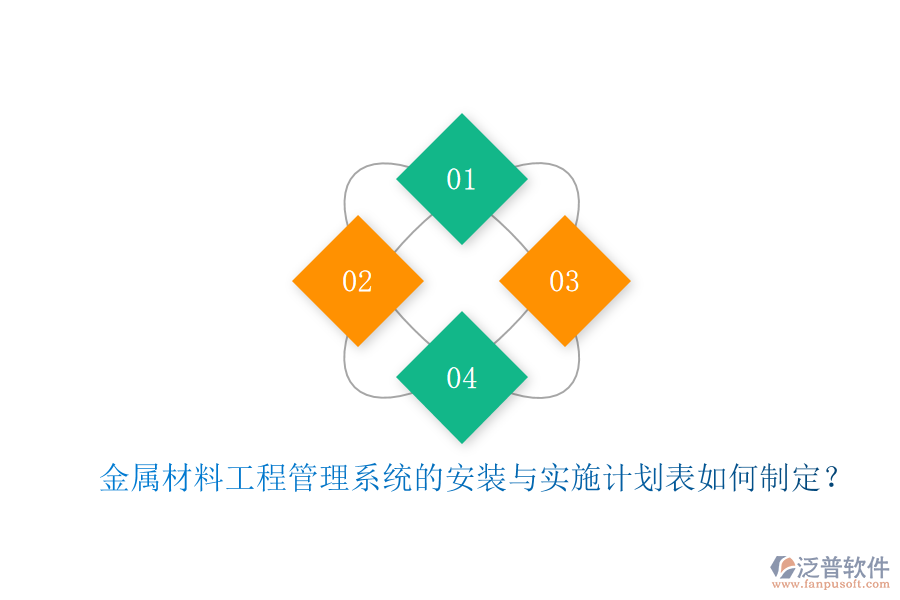 01

02

03

04

金属材料工程管理系统的安装与实施计划表如何制定？

泛普软件
www.fanpusoft.com